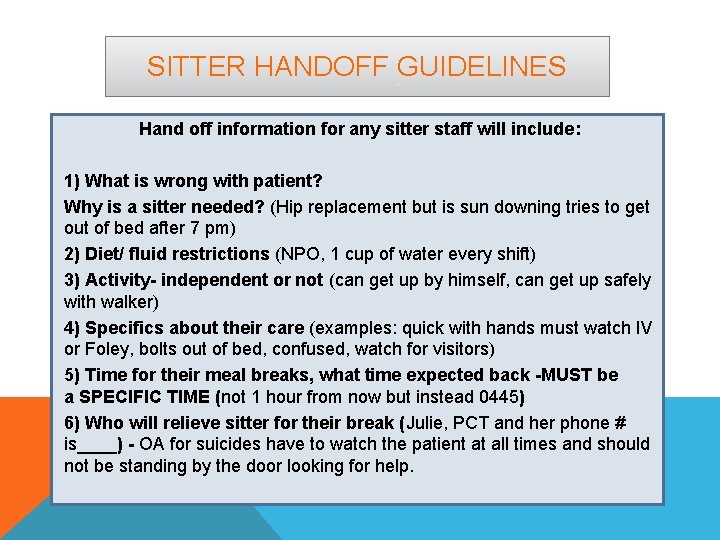 SITTER HANDOFF GUIDELINES

Hand off information for any sitter staff will include:

1) What is wrong with patient?

Why is a sitter needed? (Hip replacement but is sun downing tries to get out of bed after 7 pm)

2) Diet/ fluid restrictions (NPO, 1 cup of water every shift)

3) Activity- independent or not (can get up by himself, can get up safely with walker)

4) Specifics about their care (examples: quick with hands must watch IV or Foley, bolts out of bed, confused, watch for visitors)

5) Time for their meal breaks, what time expected back -MUST be a SPECIFIC TIME (not 1 hour from now but instead 0445)

6) Who will relieve sitter for their break (Julie, PCT and her phone # is____) - OA for suicides have to watch the patient at all times and should not be standing by the door looking for help.